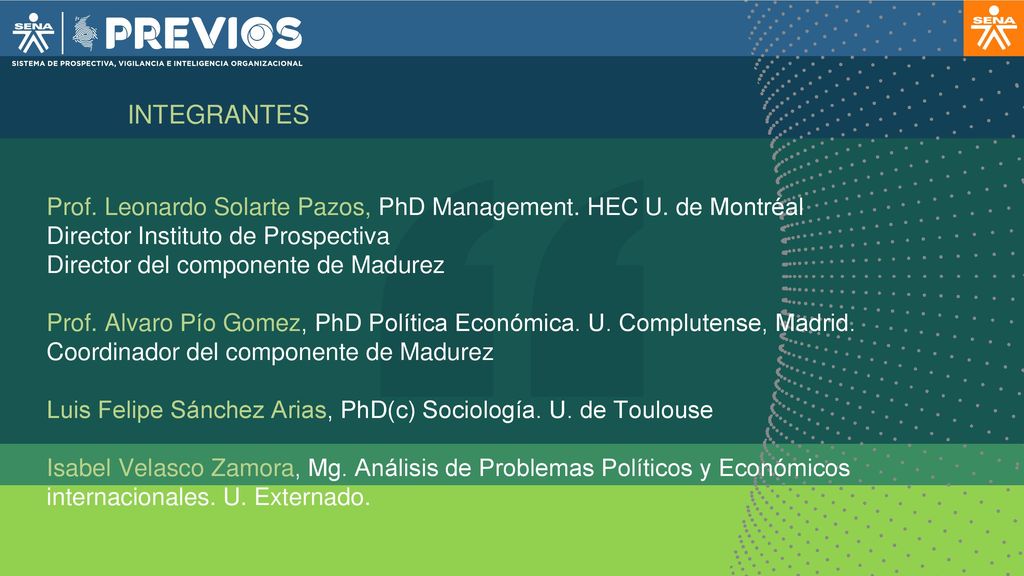 SENA

PREVIOS

SISTEMA DE PROSPECTIVA, VIGILANCIA E INTELIGENCIA ORGANIZACIONAL

SENA

INTEGRANTES

Prof. Leonardo Solarte Pazos, PhD Management. HEC U. de Montréal
Director Instituto de Prospectiva
Director del componente de Madurez

Prof. Alvaro Pío Gomez, PhD Política Económica. U. Complutense, Madrid.
Coordinador del componente de Madurez

Luis Felipe Sánchez Arias, PhD(c) Sociología. U. de Toulouse

Isabel Velasco Zamora, Mg. Análisis de Problemas Políticos y Económicos internacionales. U. Externado.